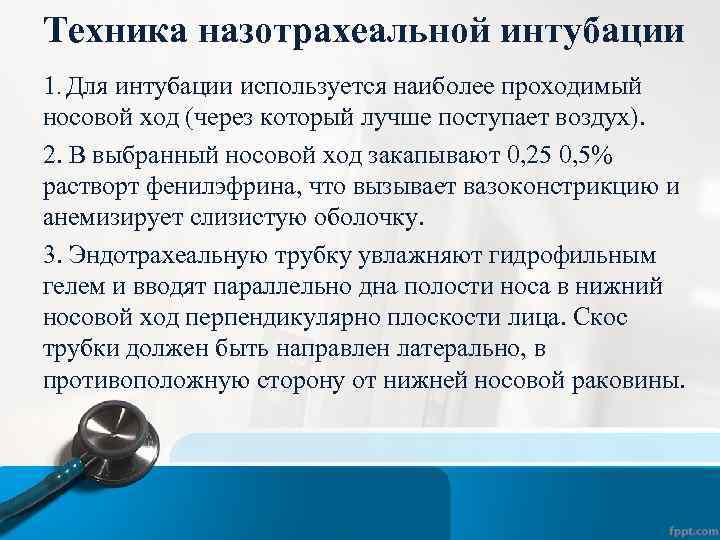 Техника назотрахеальной интубации

1. Для интубации используется наиболее проходимый носовой ход (через который лучше поступает воздух).

2. В выбранный носовой ход закапывают 0,25 0,5% растворт фенилэфрина, что вызывает вазоконстрикцию и анемизирует слизистую оболочку.

3. Эндотрахеальную трубку увлажняют гидрофильным гелем и вводят параллельно дна полости носа в нижний носовой ход перпендикулярно плоскости лица. Скос трубки должен быть направлен латерально, в противоположную сторону от нижней носовой раковины.

fppt.com